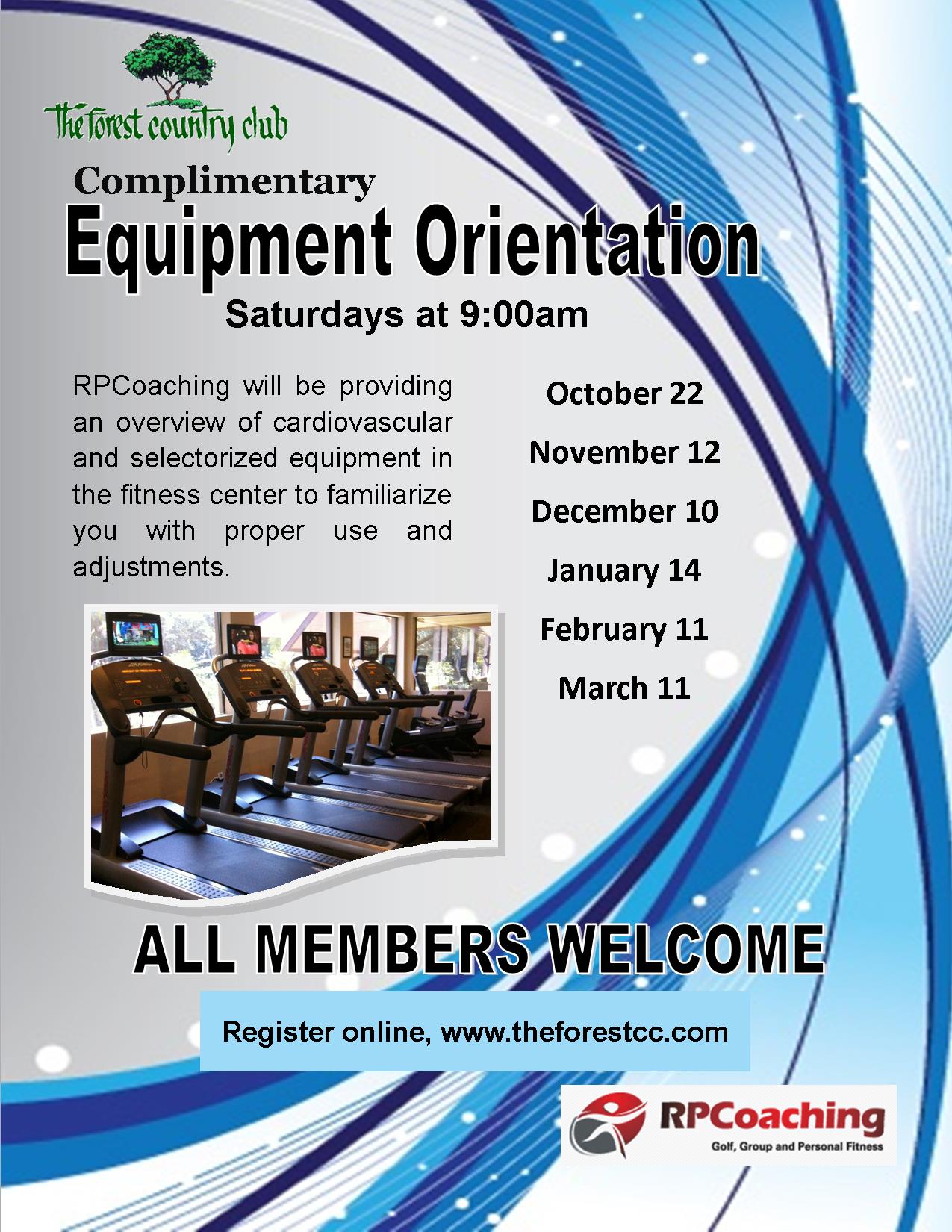 The forest country club

Complimentary

Equipment Orientation

Saturdays at 9:00am

RPCoaching will be providing an overview of cardiovascular and selectorized equipment in the fitness center to familiarize you with proper use and adjustments.

October 22

November 12

December 10

January 14

February 11

March 11

ALL MEMBERS WELCOME

Register online, www.theforestcc.com

RPCoaching
Golf, Group and Personal Fitness